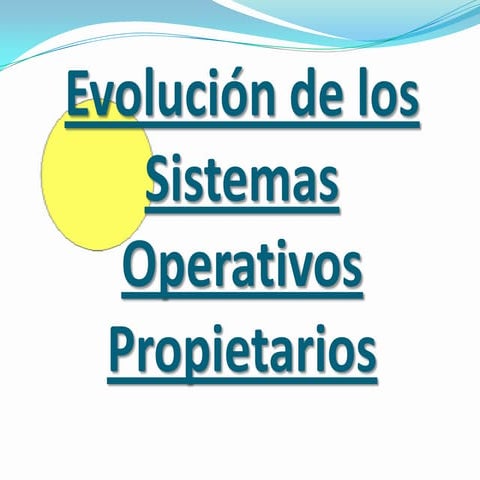 Evolución de los Sistemas Operativos Propietarios